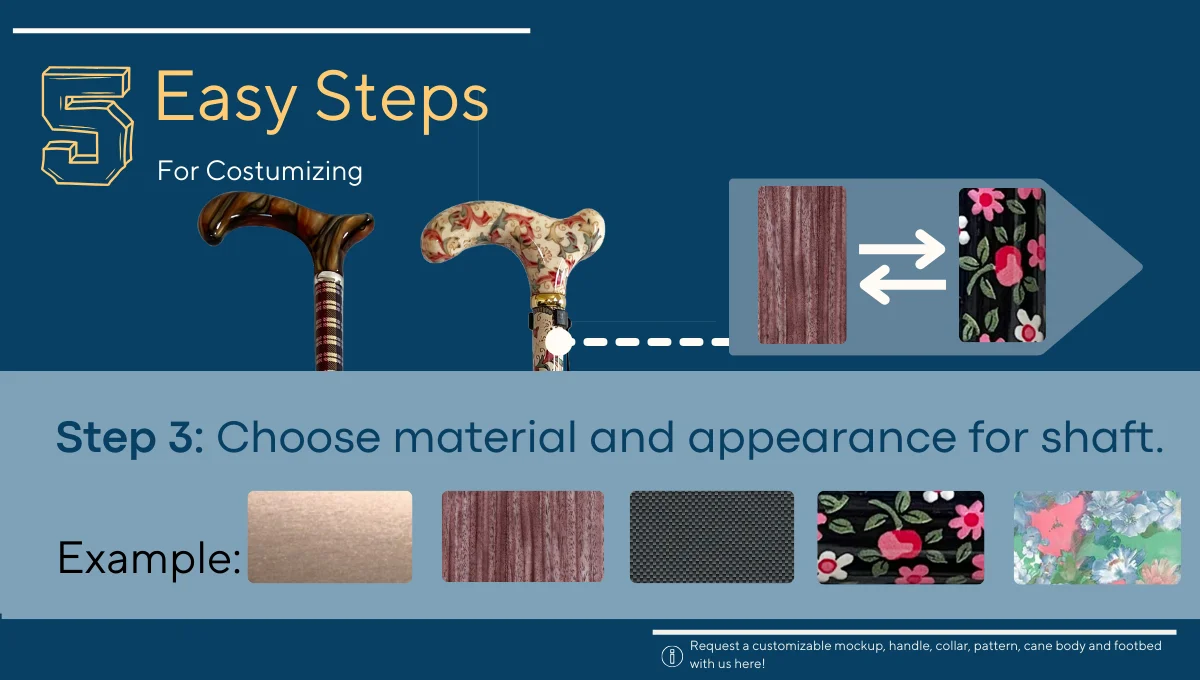 5 Easy Steps

For Costumizing

Step 3: Choose material and appearance for shaft.

Example:

Request a customizable mockup, handle, collar, pattern, cane body and footbed with us here!